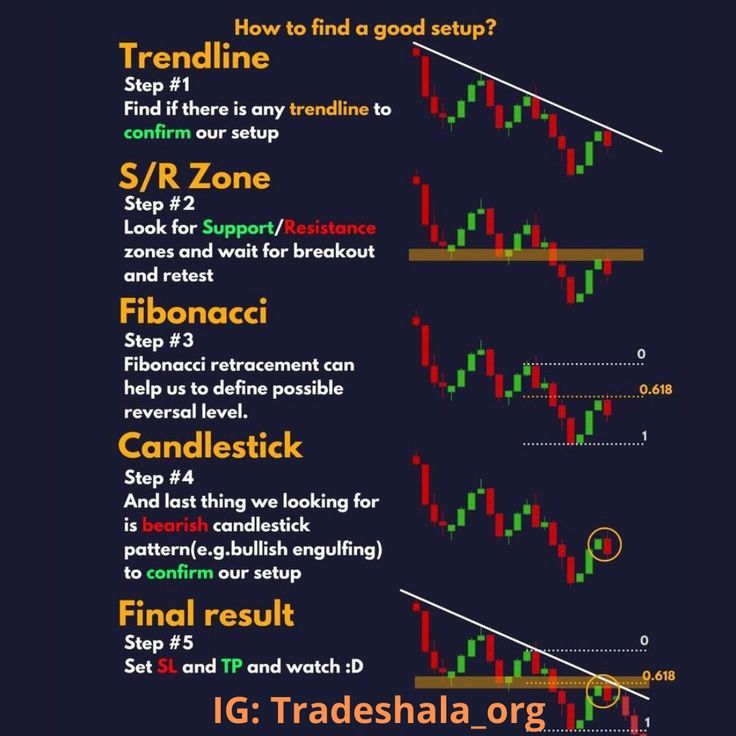 How to find a good setup?

Trendline
Step #1
Find if there is any trendline to confirm our setup

S/R Zone
Step #2
Look for Support/Resistance zones and wait for breakout and retest

Fibonacci
Step #3
Fibonacci retracement can help us to define possible reversal level.

0
0.618
1

Candlestick
Step #4
And last thing we looking for is bearish candlestick pattern(e.g.bullish engulfing) to confirm our setup

Final result
Step #5
Set SL and TP and watch :D

0
0.618
1

IG: Tradeshala_org